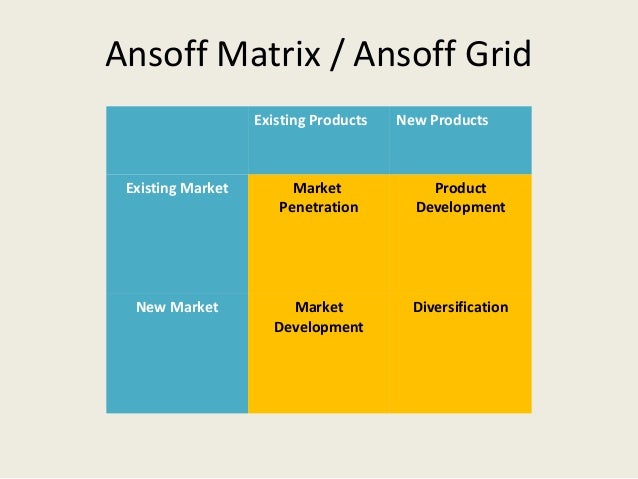 Ansoff Matrix / Ansoff Grid

| | Existing Products | New Products |
|---|---|---|
| Existing Market | Market Penetration | Product Development |
| New Market | Market Development | Diversification |